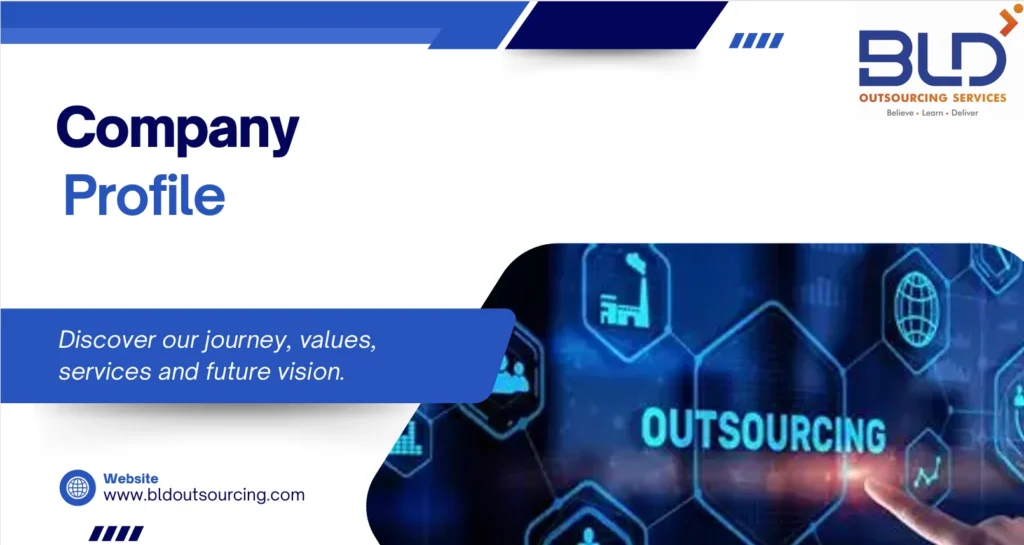 BLD
OUTSOURCING SERVICES
Believe • Learn • Deliver

Company
Profile

Discover our journey, values, services and future vision.

OUTSOURCING

Website
www.bldoutsourcing.com